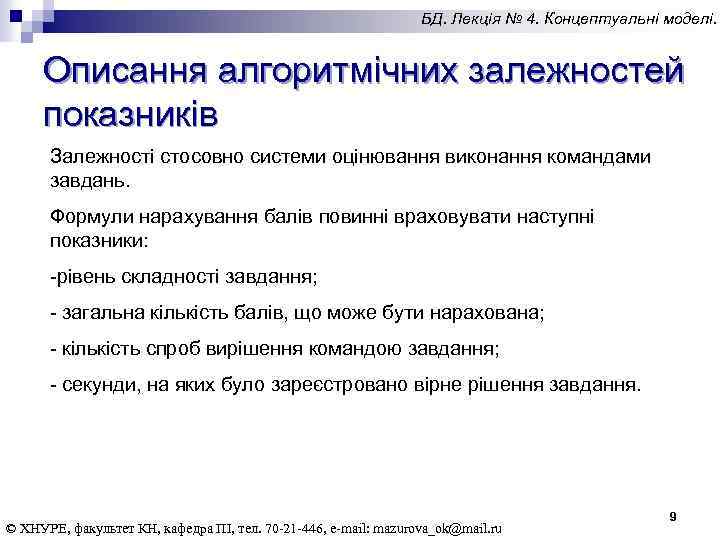 БД. Лекція № 4. Концептуальні моделі.

Описання алгоритмічних залежностей показників

Залежності стосовно системи оцінювання виконання командами завдань.

Формули нарахування балів повинні враховувати наступні показники:

-рівень складності завдання;

- загальна кількість балів, що може бути нарахована;

- кількість спроб вирішення командою завдання;

- секунди, на яких було зареєстровано вірне рішення завдання.

9

© ХНУРЕ, факультет КН, кафедра ПІ, тел. 70-21-446, e-mail: mazurova_ok@mail.ru